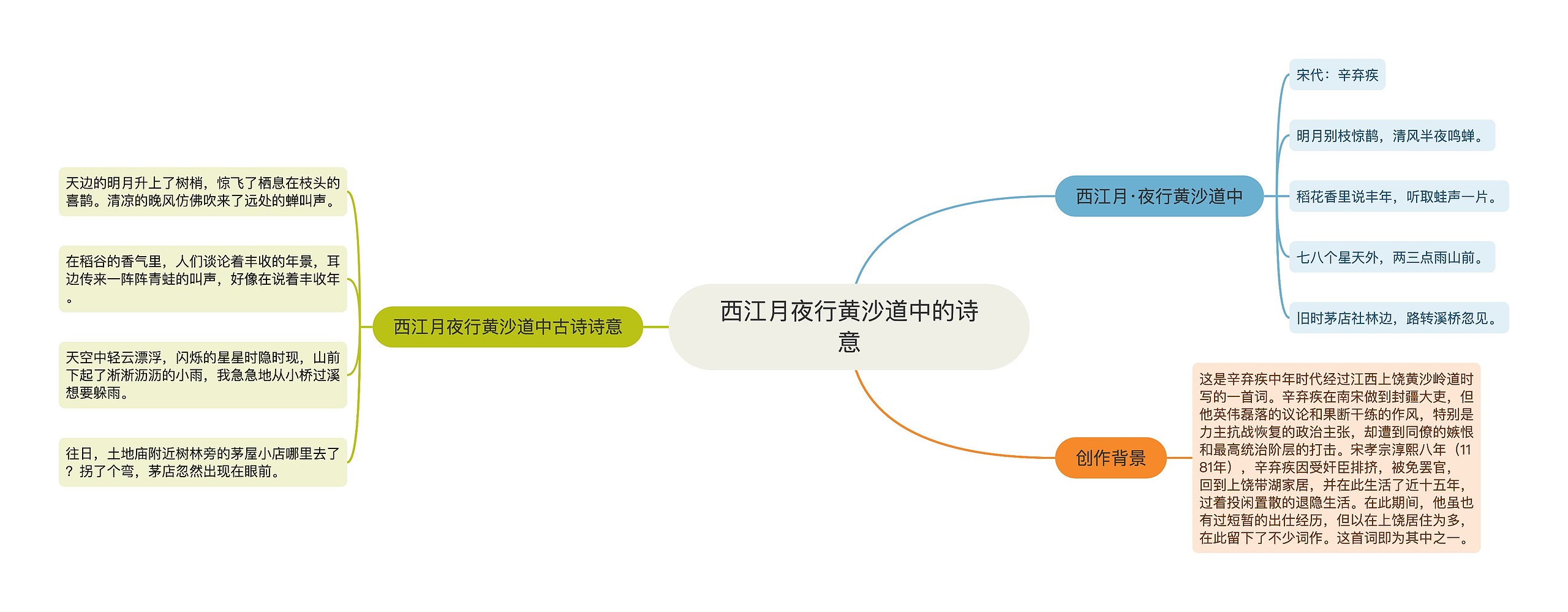 西江月夜行黄沙道中的诗意

西江月·夜行黄沙道中

宋代：辛弃疾

明月别枝惊鹊，清风半夜鸣蝉。

稻花香里说丰年，听取蛙声一片。

七八个星天外，两三点雨山前。

旧时茅店社林边，路转溪桥忽见。

创作背景

这是辛弃疾中年时代经过江西上饶黄沙岭道时写的一首词。辛弃疾在南宋做到封疆大吏，但他英伟磊落的议论和果断干练的作风，特别是力主抗战恢复的政治主张，却遭到同僚的嫉恨和最高统治阶层的打击。宋孝宗淳熙八年（1181年），辛弃疾因受奸臣排挤，被免罢官，回到上饶带湖家居，并在此生活了近十五年，过着投闲置散的退隐生活。在此期间，他虽也有过短暂的出仕经历，但以在上饶居住为多，在此留下了不少词作。这首词即为其中之一。

西江月夜行黄沙道中古诗诗意

天边的明月升上了树梢，惊飞了栖息在枝头的喜鹊。清凉的晚风仿佛吹来了远处的蝉叫声。

在稻谷的香气里，人们谈论着丰收的年景，耳边传来一阵阵青蛙的叫声，好像在说着丰收年。

天空中轻云漂浮，闪烁的星星时隐时现，山前下起了淅淅沥沥的小雨，我急急地从小桥过溪想要躲雨。

往日，土地庙附近树林旁的茅屋小店哪里去了？拐了个弯，茅店忽然出现在眼前。